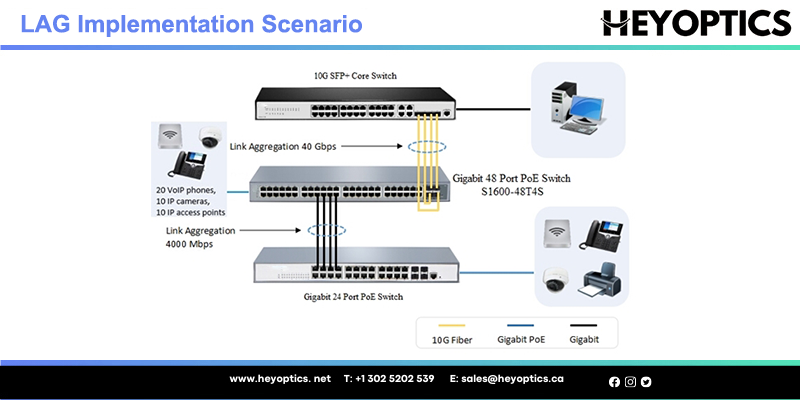 LAG Implementation Scenario

HEYOPTICS

10G SFP+ Core Switch

Link Aggregation 40 Gbps

20 VoIP phones, 10 IP cameras, 10 IP access points

Gigabit 48 Port PoE Switch S1600-48T4S

Link Aggregation 4000 Mbps

Gigabit 24 Port PoE Switch

10G Fiber

Gigabit PoE

Gigabit

www.heyoptics. net T: +1 302 5202 539 E: sales@heyoptics.ca